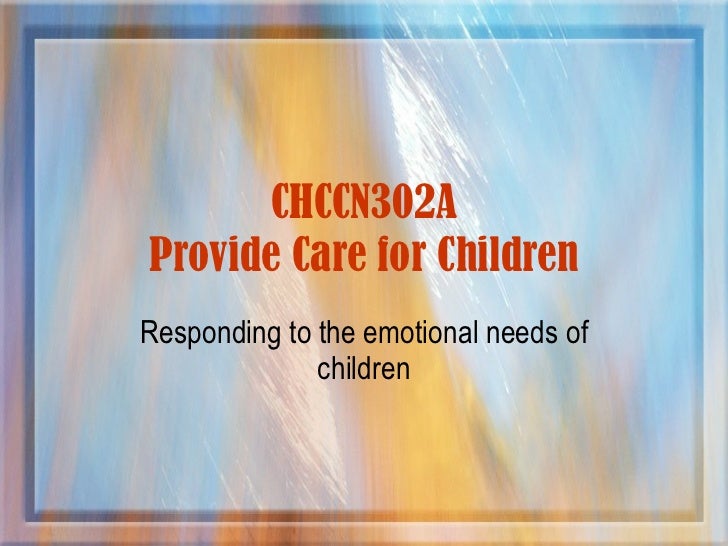 CHCCN302A
Provide Care for Children

Responding to the emotional needs of children